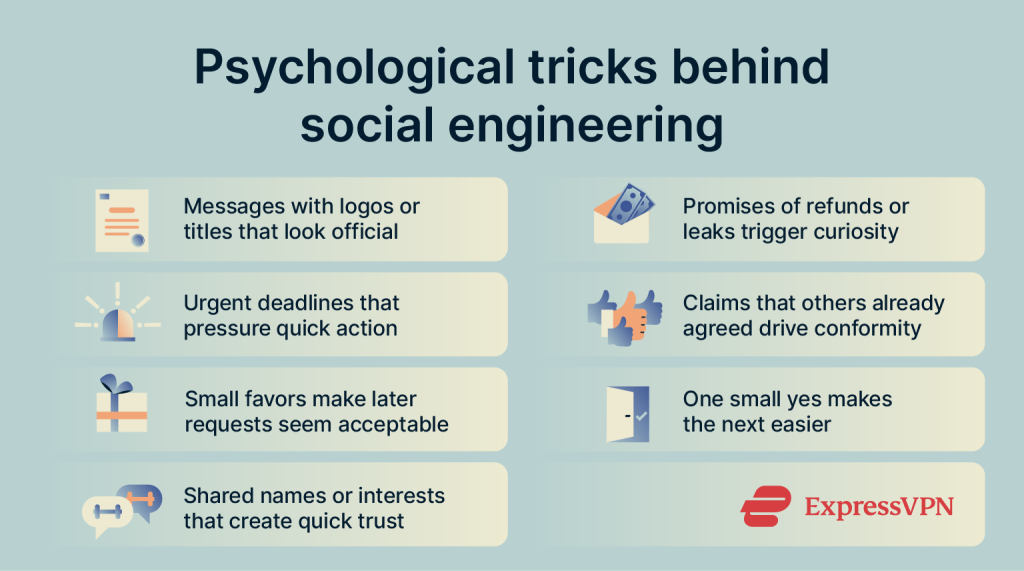 Psychological tricks behind social engineering

Messages with logos or titles that look official

Urgent deadlines that pressure quick action

Small favors make later requests seem acceptable

Shared names or interests that create quick trust

Promises of refunds or leaks trigger curiosity

Claims that others already agreed drive conformity

One small yes makes the next easier

ExpressVPN